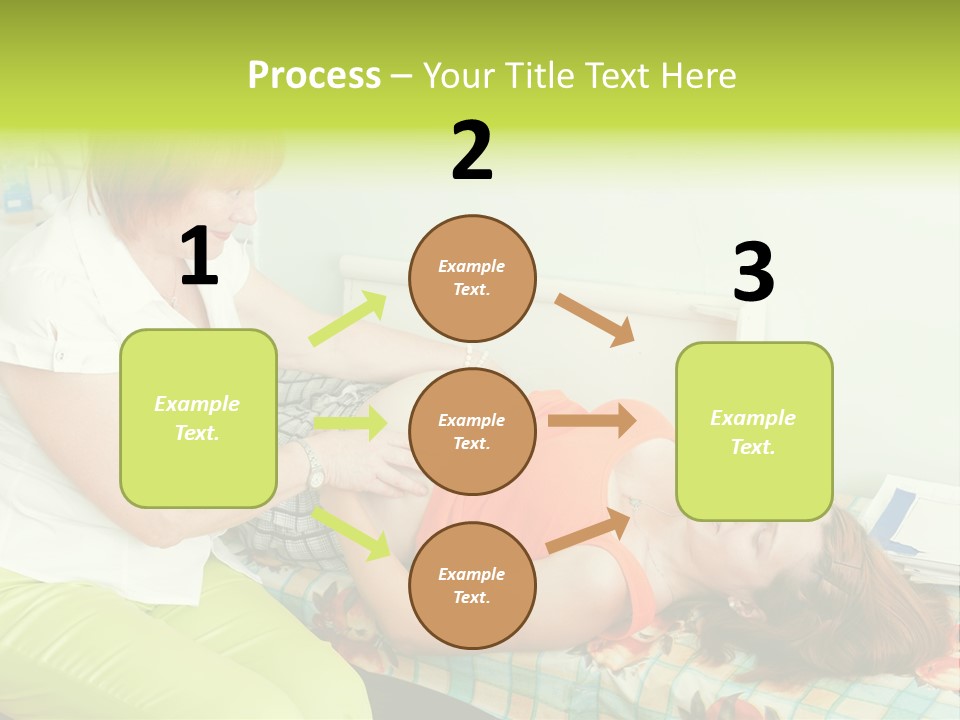 Process – Your Title Text Here

1

Example Text.

2

Example Text.

Example Text.

Example Text.

3

Example Text.